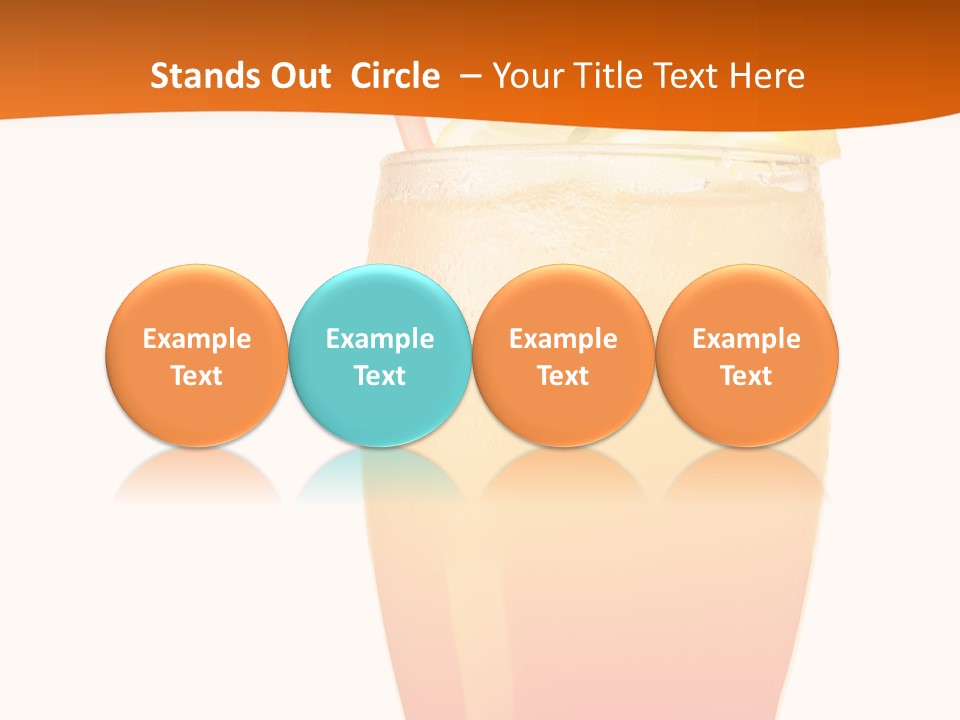 Stands Out Circle – Your Title Text Here

Example Text

Example Text

Example Text

Example Text